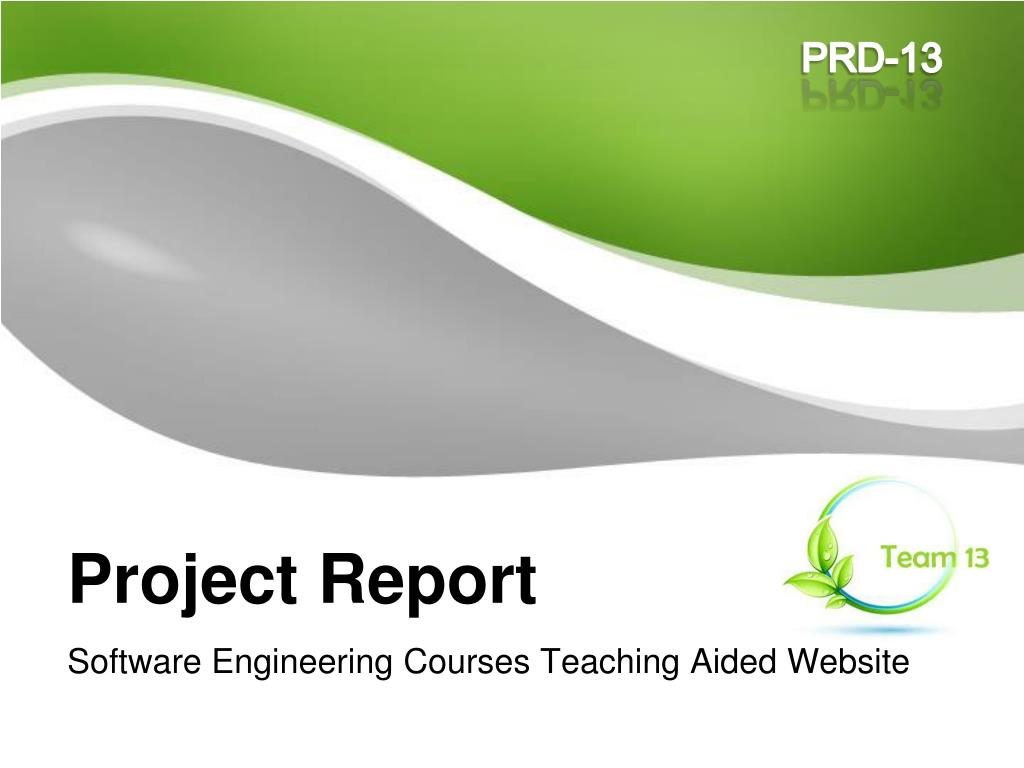 PRD-13

Team 13

Project Report

Software Engineering Courses Teaching Aided Website